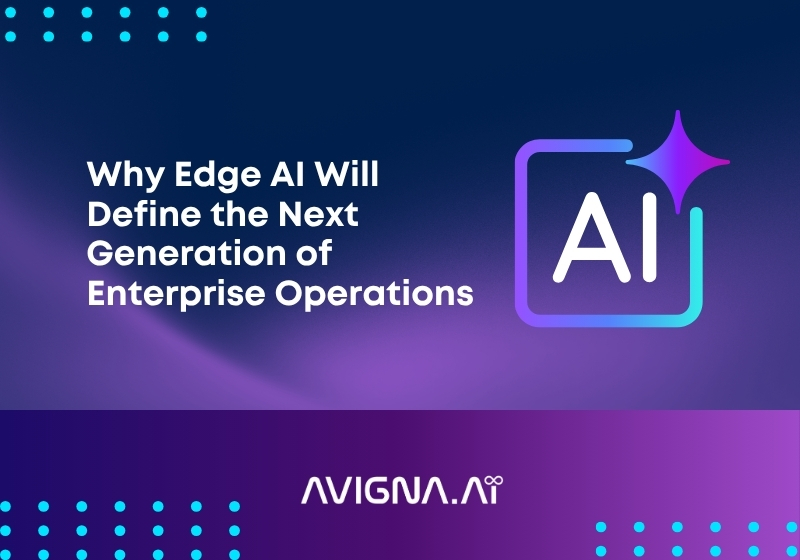 Why Edge AI Will Define the Next Generation of Enterprise Operations

AI

AVIGNA.AI